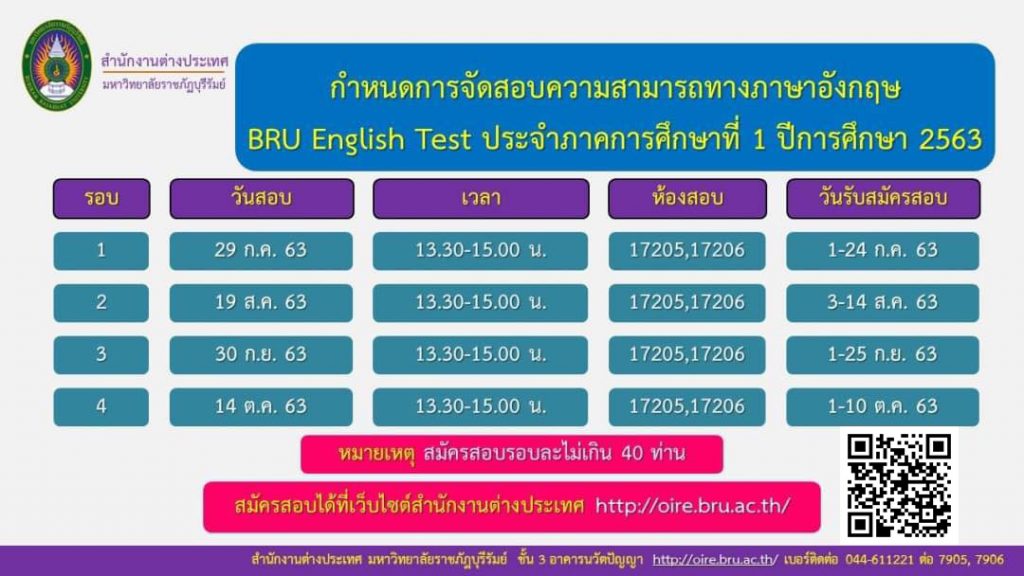 สำนักงานต่างประเทศ
มหาวิทยาลัยราชภัฏบุรีรัมย์

กำหนดการจัดสอบความสามารถทางภาษาอังกฤษ
BRU English Test ประจำภาคการศึกษาที่ 1 ปีการศึกษา 2563

| รอบ | วันสอบ | เวลา | ห้องสอบ | วันรับสมัครสอบ |
|---|---|---|---|---|
| 1 | 29 ก.ค. 63 | 13.30-15.00 น. | 17205,17206 | 1-24 ก.ค. 63 |
| 2 | 19 ส.ค. 63 | 13.30-15.00 น. | 17205,17206 | 3-14 ส.ค. 63 |
| 3 | 30 ก.ย. 63 | 13.30-15.00 น. | 17205,17206 | 1-25 ก.ย. 63 |
| 4 | 14 ต.ค. 63 | 13.30-15.00 น. | 17205,17206 | 1-10 ต.ค. 63 |

หมายเหตุ สมัครสอบรอบละไม่เกิน 40 ท่าน

สมัครสอบได้ที่เว็บไซต์สำนักงานต่างประเทศ http://oire.bru.ac.th/

สำนักงานต่างประเทศ มหาวิทยาลัยราชภัฏบุรีรัมย์ ชั้น 3 อาคารนวัตปัญญา http://oire.bru.ac.th/ เบอร์ติดต่อ 044-611221 ต่อ 7905, 7906